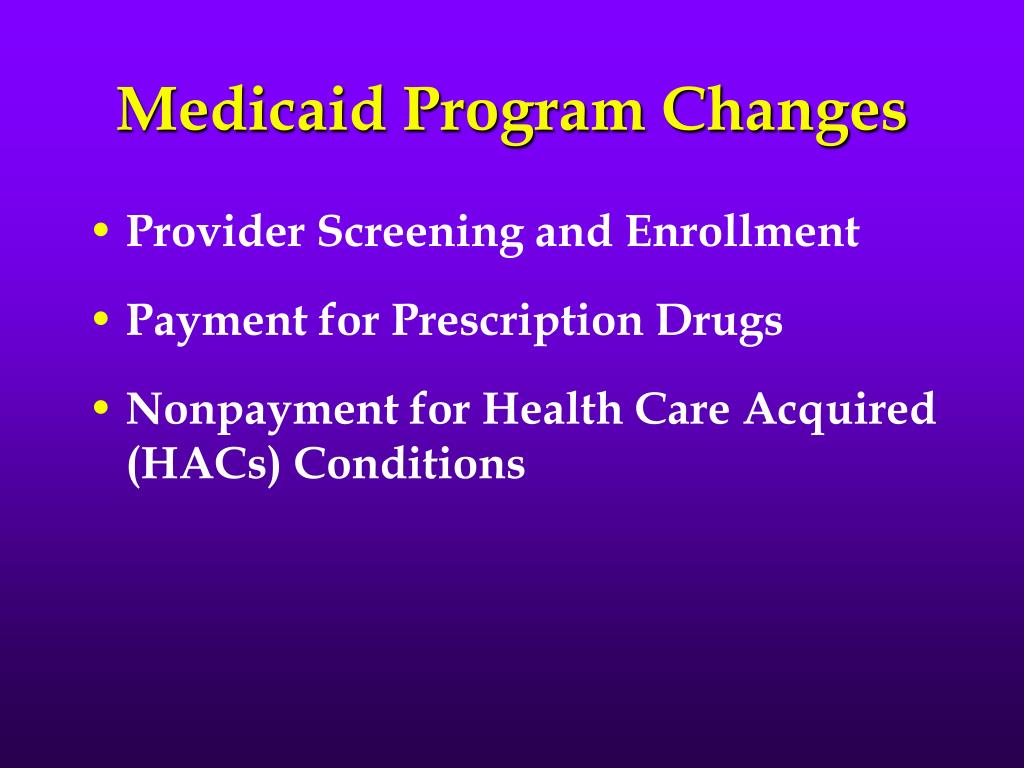 Medicaid Program Changes

• Provider Screening and Enrollment

• Payment for Prescription Drugs

• Nonpayment for Health Care Acquired (HACs) Conditions